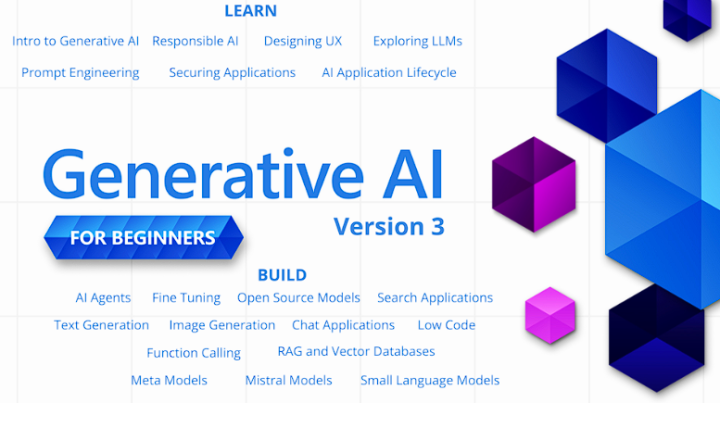 LEARN

Intro to Generative AI Responsible AI Designing UX Exploring LLMs

Prompt Engineering Securing Applications AI Application Lifecycle

Generative AI

FOR BEGINNERS

Version 3

BUILD

AI Agents Fine Tuning Open Source Models Search Applications

Text Generation Image Generation Chat Applications Low Code

Function Calling RAG and Vector Databases

Meta Models Mistral Models Small Language Models